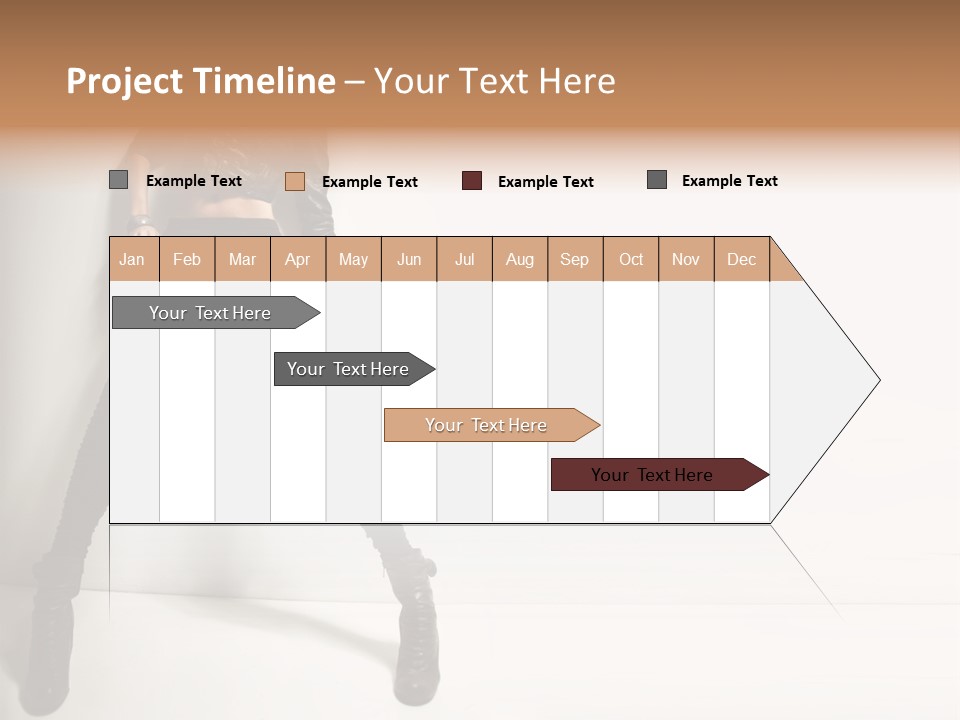 Project Timeline – Your Text Here

Example Text Example Text Example Text Example Text

| Jan | Feb | Mar | Apr | May | Jun | Jul | Aug | Sep | Oct | Nov | Dec |
|---|---|---|---|---|---|---|---|---|---|---|---|

Your Text Here

Your Text Here

Your Text Here

Your Text Here